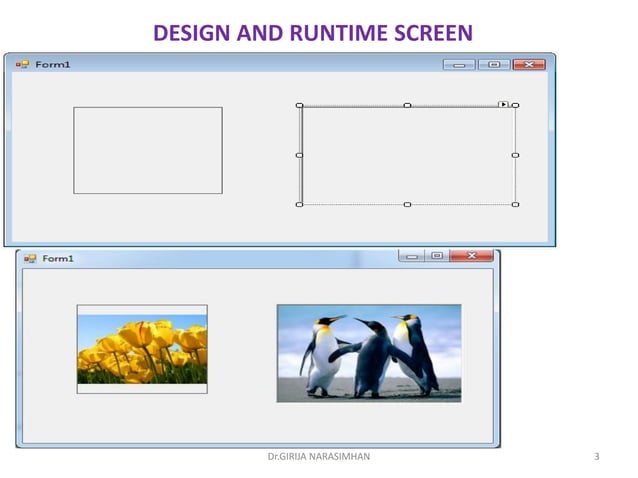 DESIGN AND RUNTIME SCREEN

Form1

Form1

Dr.GIRIJA NARASIMHAN

3